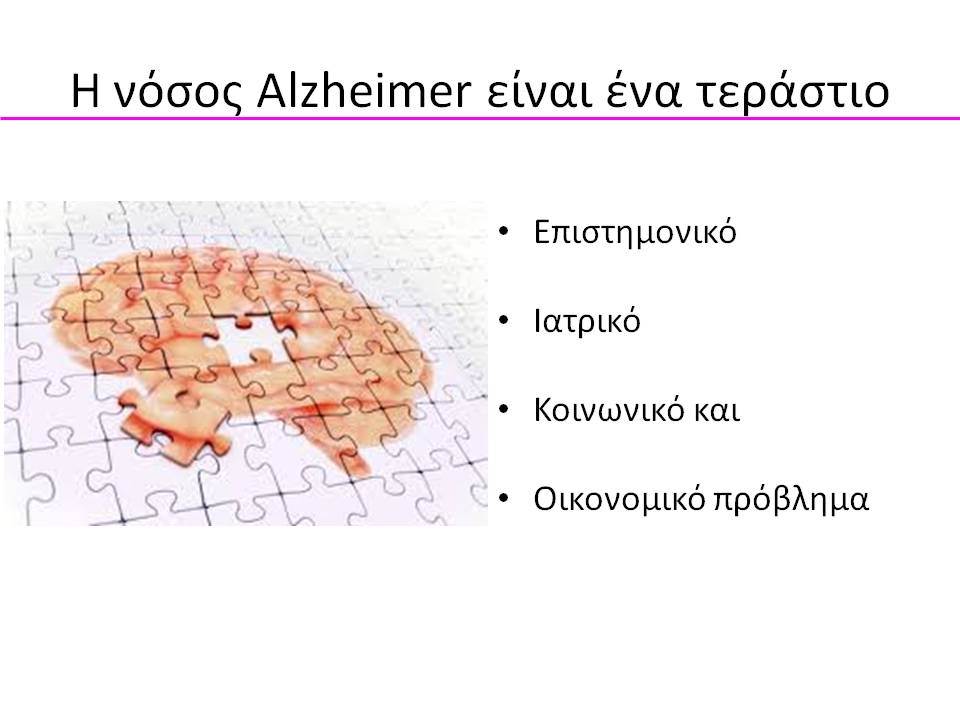 Η νόσος Alzheimer είναι ένα τεράστιο

• Επιστημονικό

• Ιατρικό

• Κοινωνικό και

• Οικονομικό πρόβλημα